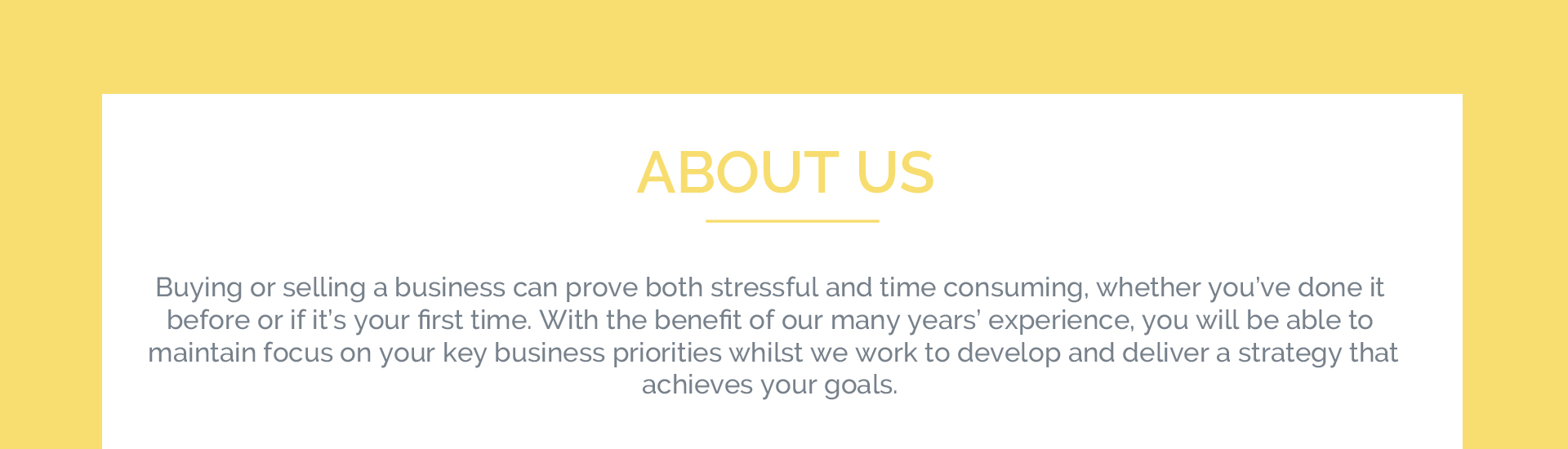 ABOUT US

Buying or selling a business can prove both stressful and time consuming, whether you've done it before or if it's your first time. With the benefit of our many years' experience, you will be able to maintain focus on your key business priorities whilst we work to develop and deliver a strategy that achieves your goals.